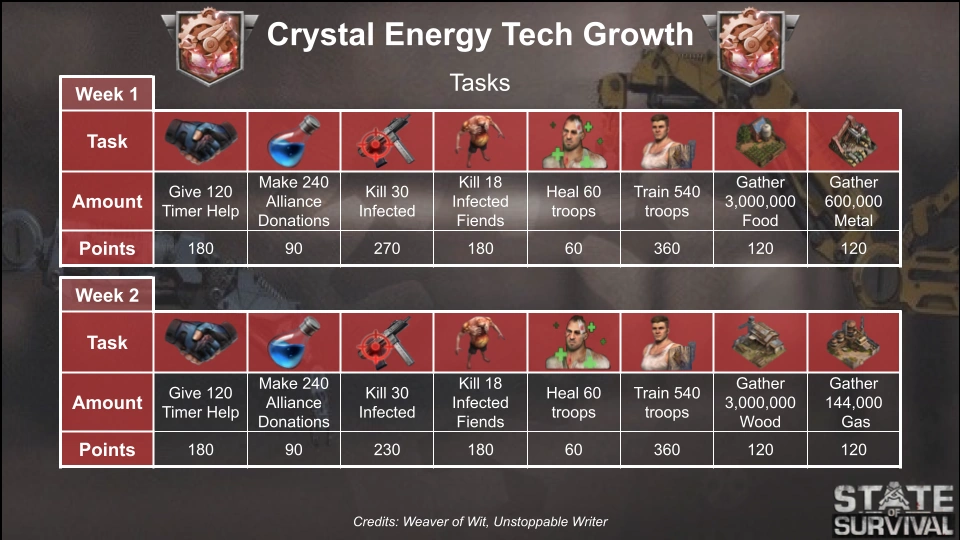 Crystal Energy Tech Growth

Tasks

Week 1

| Task | | | | | | | | |
|---|---|---|---|---|---|---|---|---|
| Amount | Give 120 Timer Help | Make 240 Alliance Donations | Kill 30 Infected | Kill 18 Infected Fiends | Heal 60 troops | Train 540 troops | Gather 3,000,000 Food | Gather 600,000 Metal |
| Points | 180 | 90 | 270 | 180 | 60 | 360 | 120 | 120 |

Week 2

| Task | | | | | | | | |
|---|---|---|---|---|---|---|---|---|
| Amount | Give 120 Timer Help | Make 240 Alliance Donations | Kill 30 Infected | Kill 18 Infected Fiends | Heal 60 troops | Train 540 troops | Gather 3,000,000 Wood | Gather 144,000 Gas |
| Points | 180 | 90 | 230 | 180 | 60 | 360 | 120 | 120 |

Credits: Weaver of Wit, Unstoppable Writer

STATE OF SURVIVAL